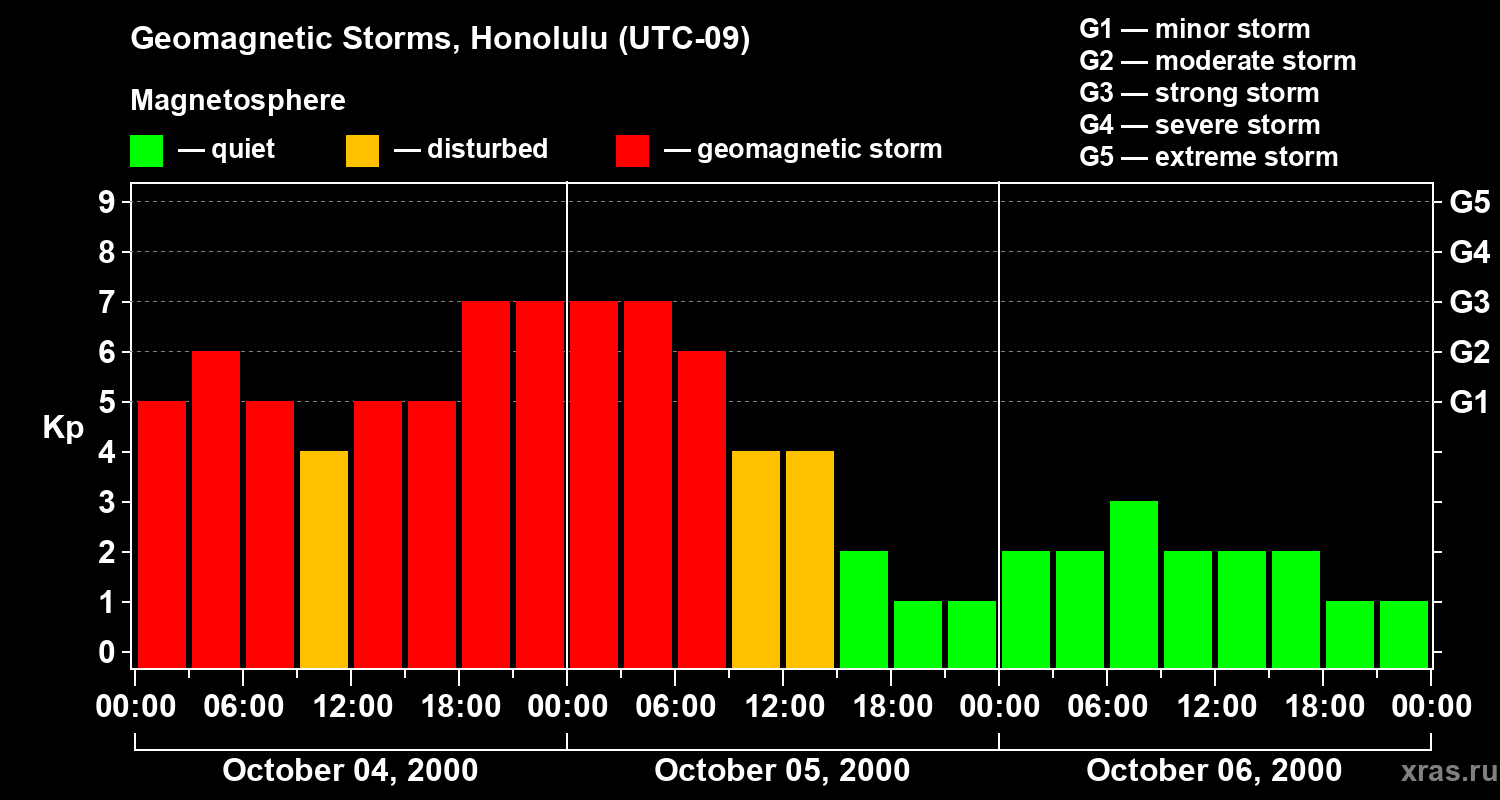 Geomagnetic Storms, Honolulu (UTC-09)

Magnetosphere

— quiet — disturbed — geomagnetic storm

G1 — minor storm
G2 — moderate storm
G3 — strong storm
G4 — severe storm
G5 — extreme storm

Kp

9
8
7
6
5
4
3
2
1
0

G5
G4
G3
G2
G1

00:00 06:00 12:00 18:00 00:00 06:00 12:00 18:00 00:00 06:00 12:00 18:00 00:00

October 04, 2000

October 05, 2000

October 06, 2000

xras.ru